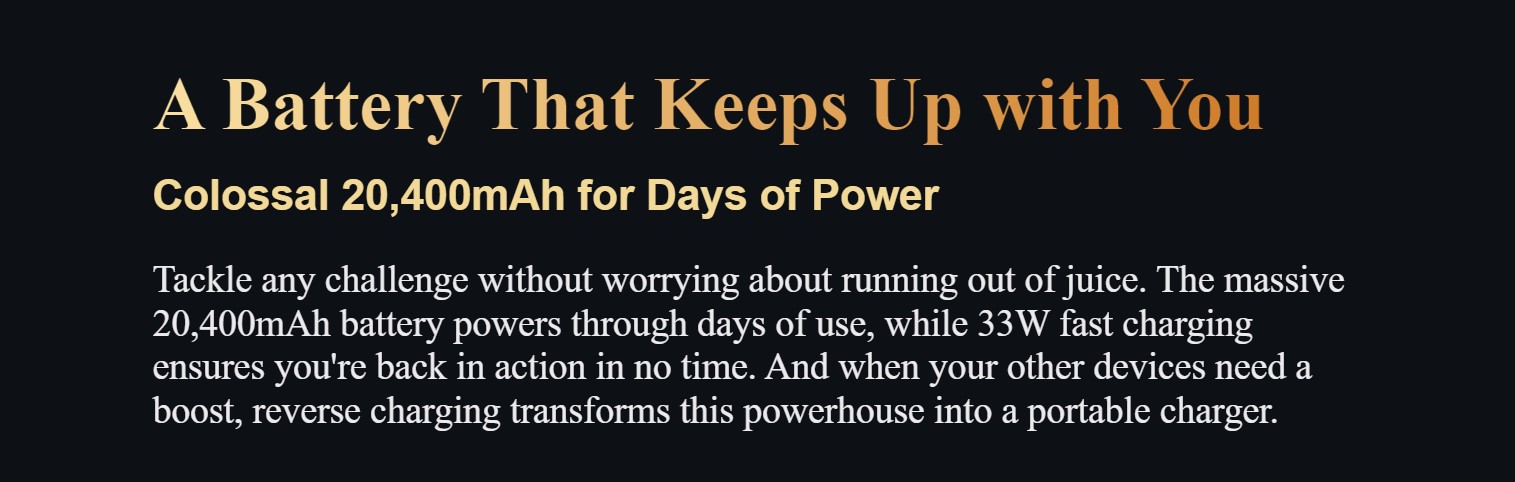 A Battery That Keeps Up with You

Colossal 20,400mAh for Days of Power

Tackle any challenge without worrying about running out of juice. The massive 20,400mAh battery powers through days of use, while 33W fast charging ensures you're back in action in no time. And when your other devices need a boost, reverse charging transforms this powerhouse into a portable charger.